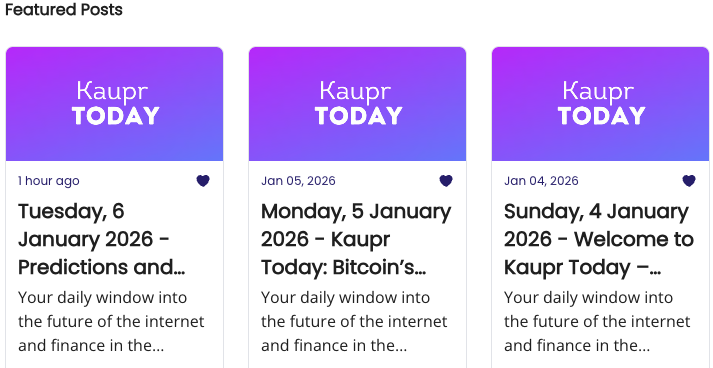 Featured Posts

Kaupr TODAY

1 hour ago

Tuesday, 6 January 2026 - Predictions and…

Your daily window into the future of the internet and finance in the…

Kaupr TODAY

Jan 05, 2026

Monday, 5 January 2026 - Kaupr Today: Bitcoin's…

Your daily window into the future of the internet and finance in the…

Kaupr TODAY

Jan 04, 2026

Sunday, 4 January 2026 - Welcome to Kaupr Today –…

Your daily window into the future of the internet and finance in the…